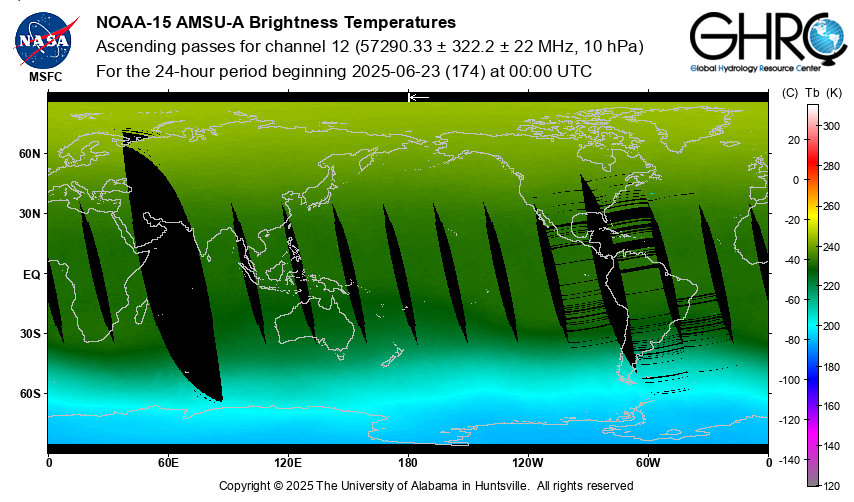 NASA
MSFC

NOAA-15 AMSU-A Brightness Temperatures
Ascending passes for channel 12 (57290.33 ± 322.2 ± 22 MHz, 10 hPa)
For the 24-hour period beginning 2025-06-23 (174) at 00:00 UTC

GHRC
Global Hydrology Resource Center

60N
30N
EQ
30S
60S

0
60E
120E
180
120W
60W
0

(C) Tb (K)
20
0
-20
-40
-60
-80
-100
-120
-140
300
280
260
240
220
200
180
160
140
120

Copyright © 2025 The University of Alabama in Huntsville. All rights reserved